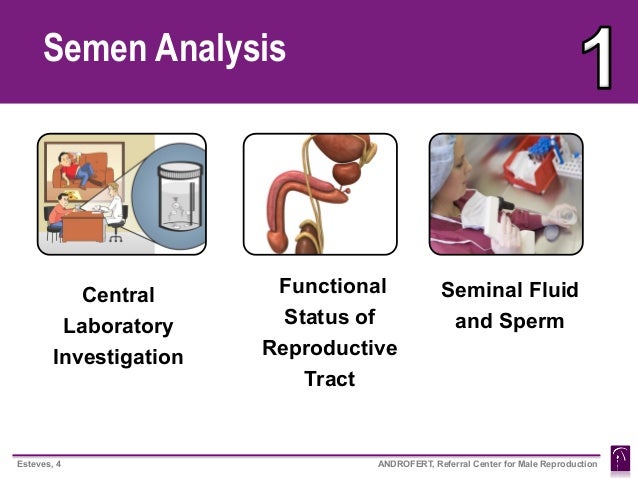 Semen Analysis

1

Central Laboratory Investigation

Functional Status of Reproductive Tract

Seminal Fluid and Sperm

Esteves, 4

ANDROFERT, Referral Center for Male Reproduction